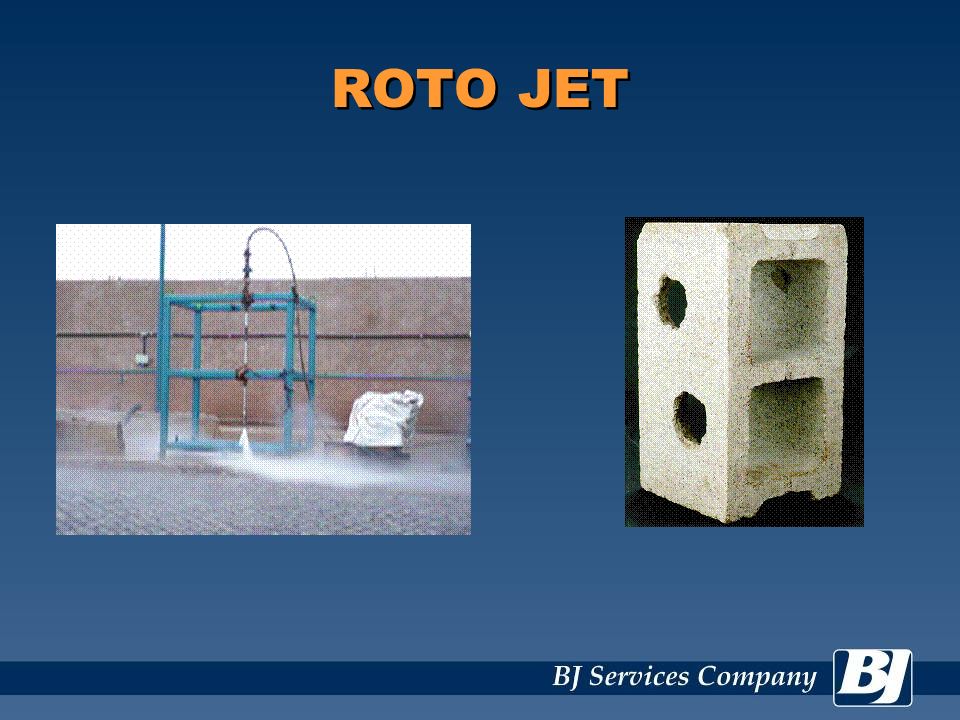 ROTO JET

BJ Services Company

BJ